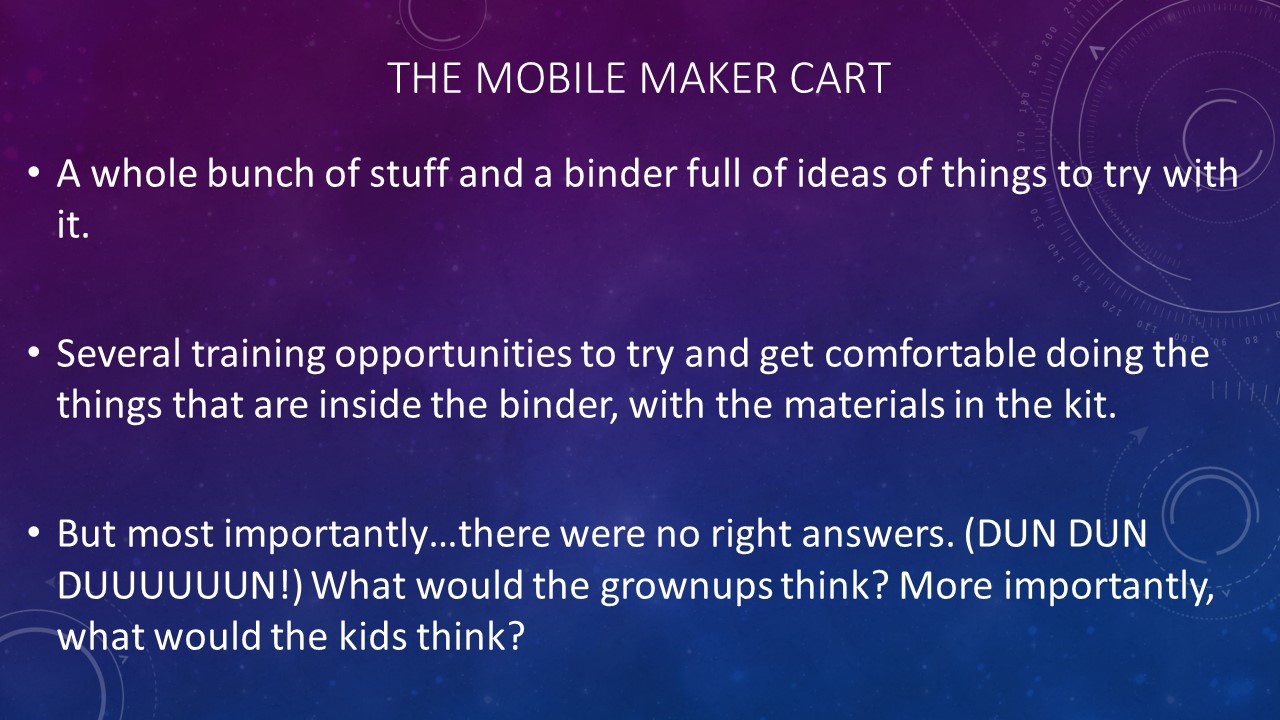 THE MOBILE MAKER CART

• A whole bunch of stuff and a binder full of ideas of things to try with it.

• Several training opportunities to try and get comfortable doing the things that are inside the binder, with the materials in the kit.

• But most importantly…there were no right answers. (DUN DUN DUUUUUUN!) What would the grownups think? More importantly, what would the kids think?